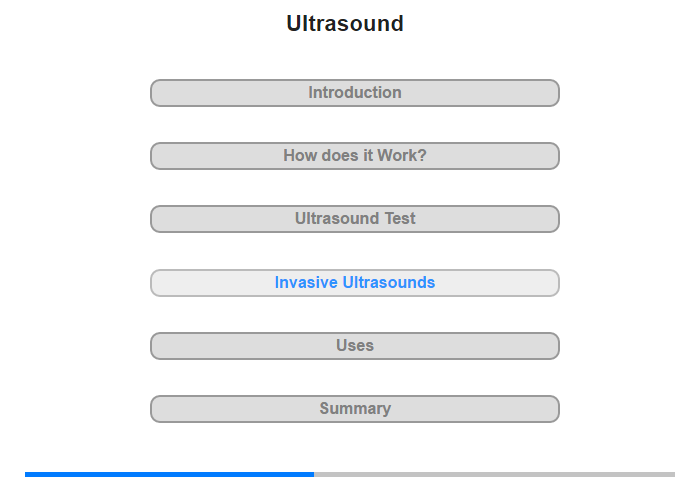 Ultrasound

Introduction

How does it Work?

Ultrasound Test

Invasive Ultrasounds

Uses

Summary